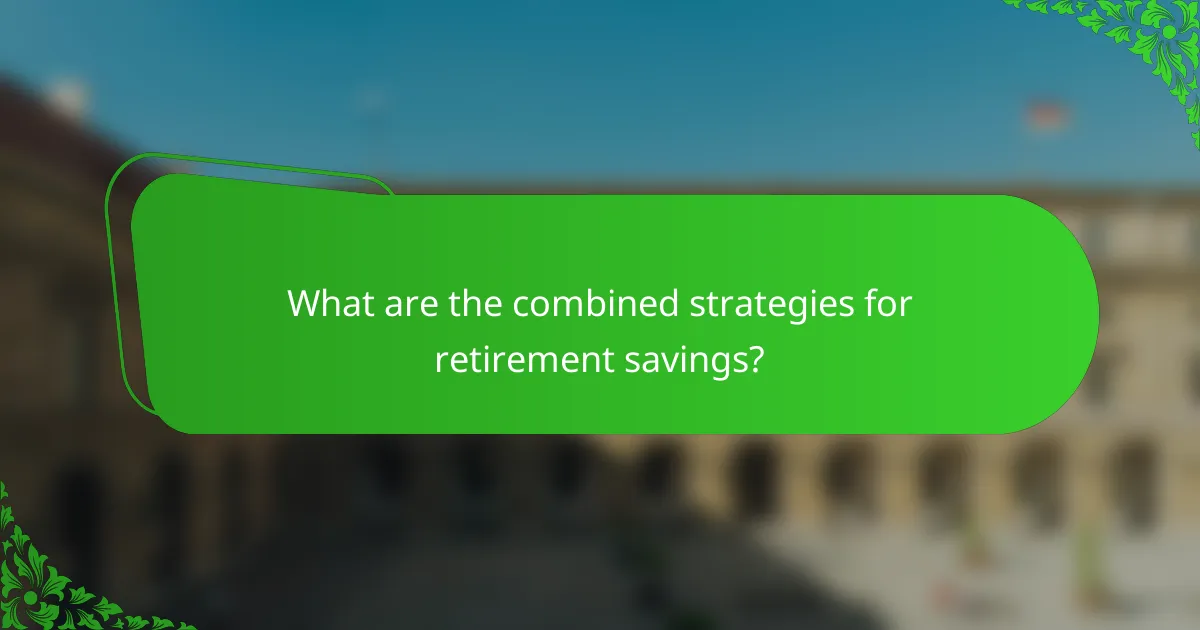 What are the combined strategies for retirement savings?